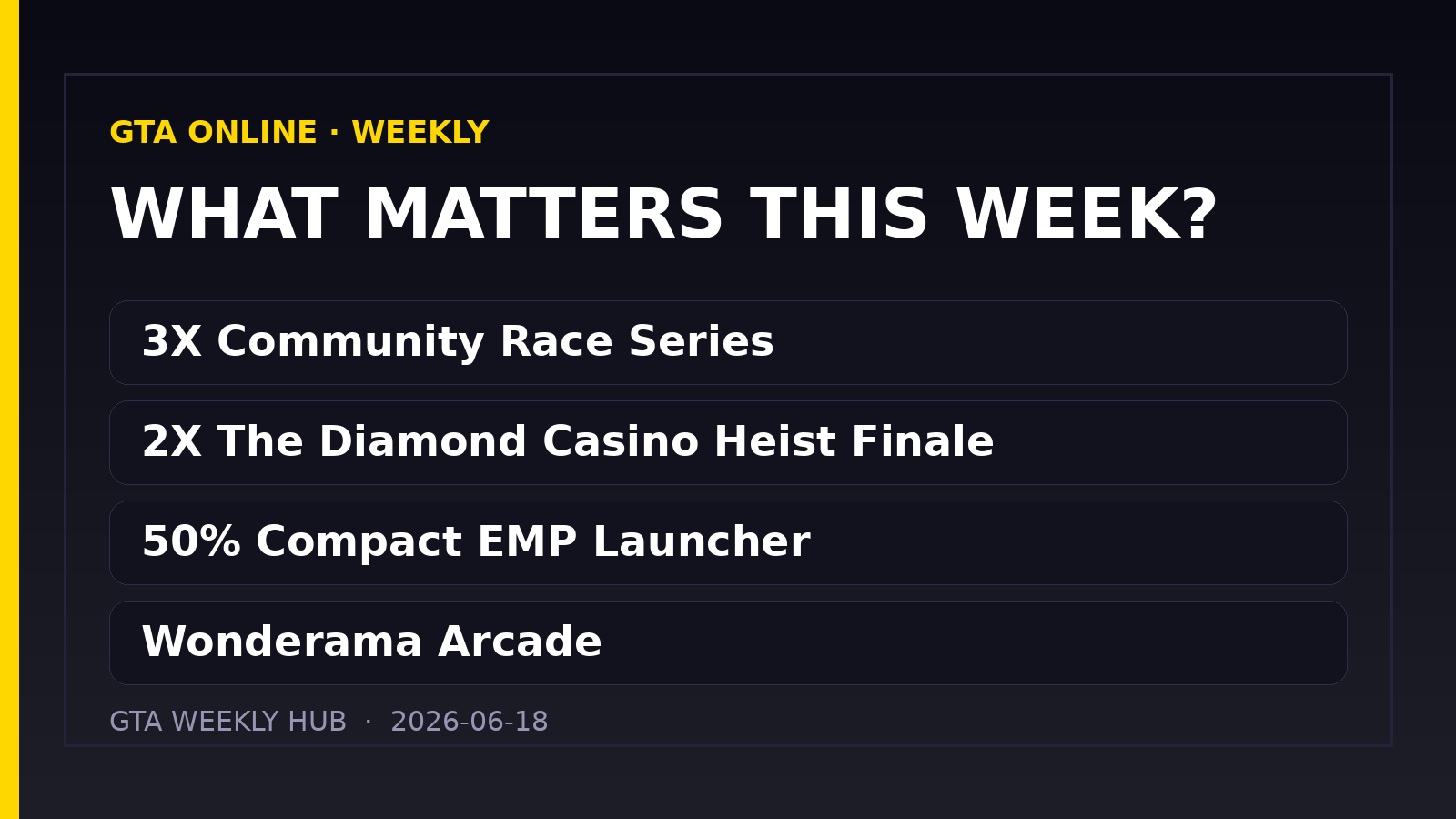 GTA ONLINE · WEEKLY

WHAT MATTERS THIS WEEK?

3X Community Race Series

2X The Diamond Casino Heist Finale

50% Compact EMP Launcher

Wonderama Arcade

GTA WEEKLY HUB · 2026-06-18